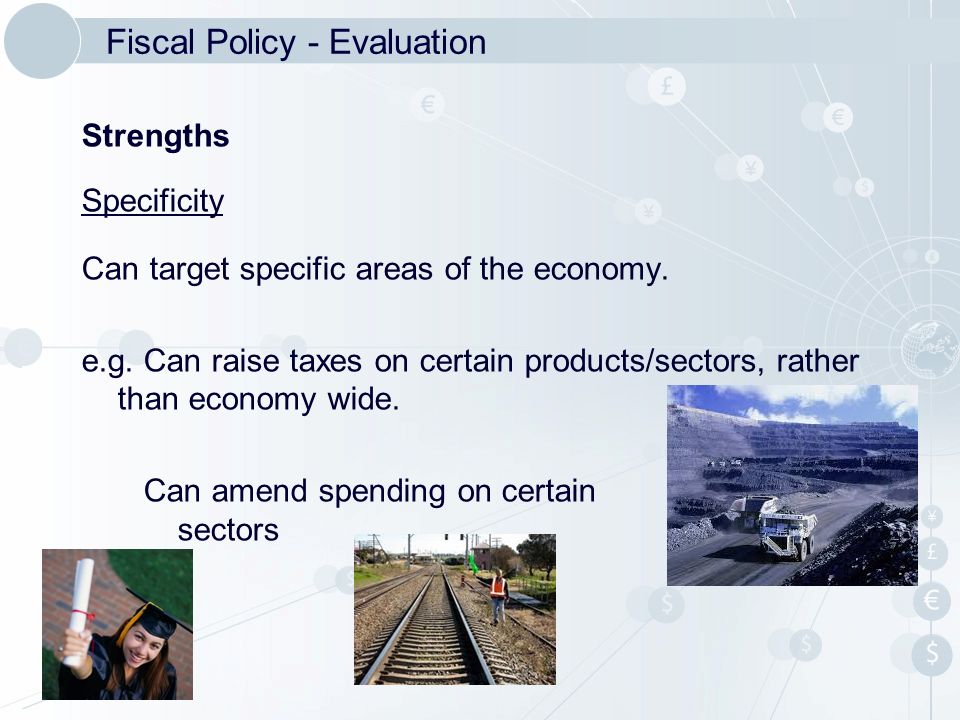 Fiscal Policy - Evaluation

Strengths

Specificity

Can target specific areas of the economy.

e.g. Can raise taxes on certain products/sectors, rather than economy wide.

Can amend spending on certain sectors